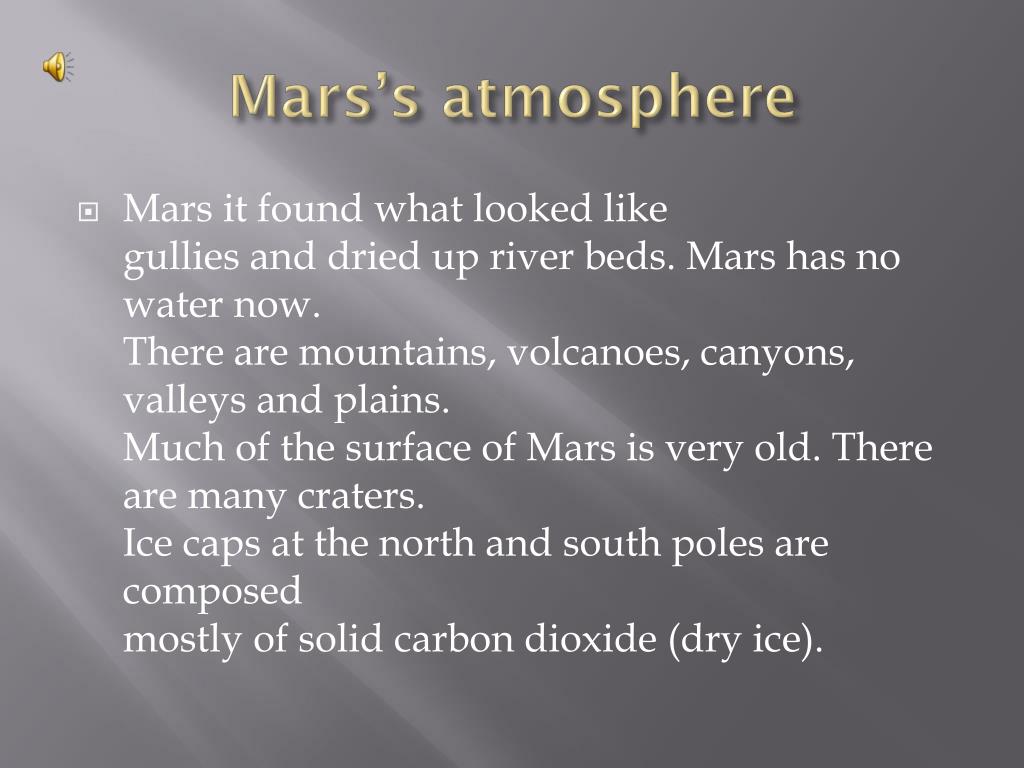 Mars's atmosphere

Mars it found what looked like gullies and dried up river beds. Mars has no water now.
There are mountains, volcanoes, canyons, valleys and plains.
Much of the surface of Mars is very old. There are many craters.
Ice caps at the north and south poles are composed
mostly of solid carbon dioxide (dry ice).